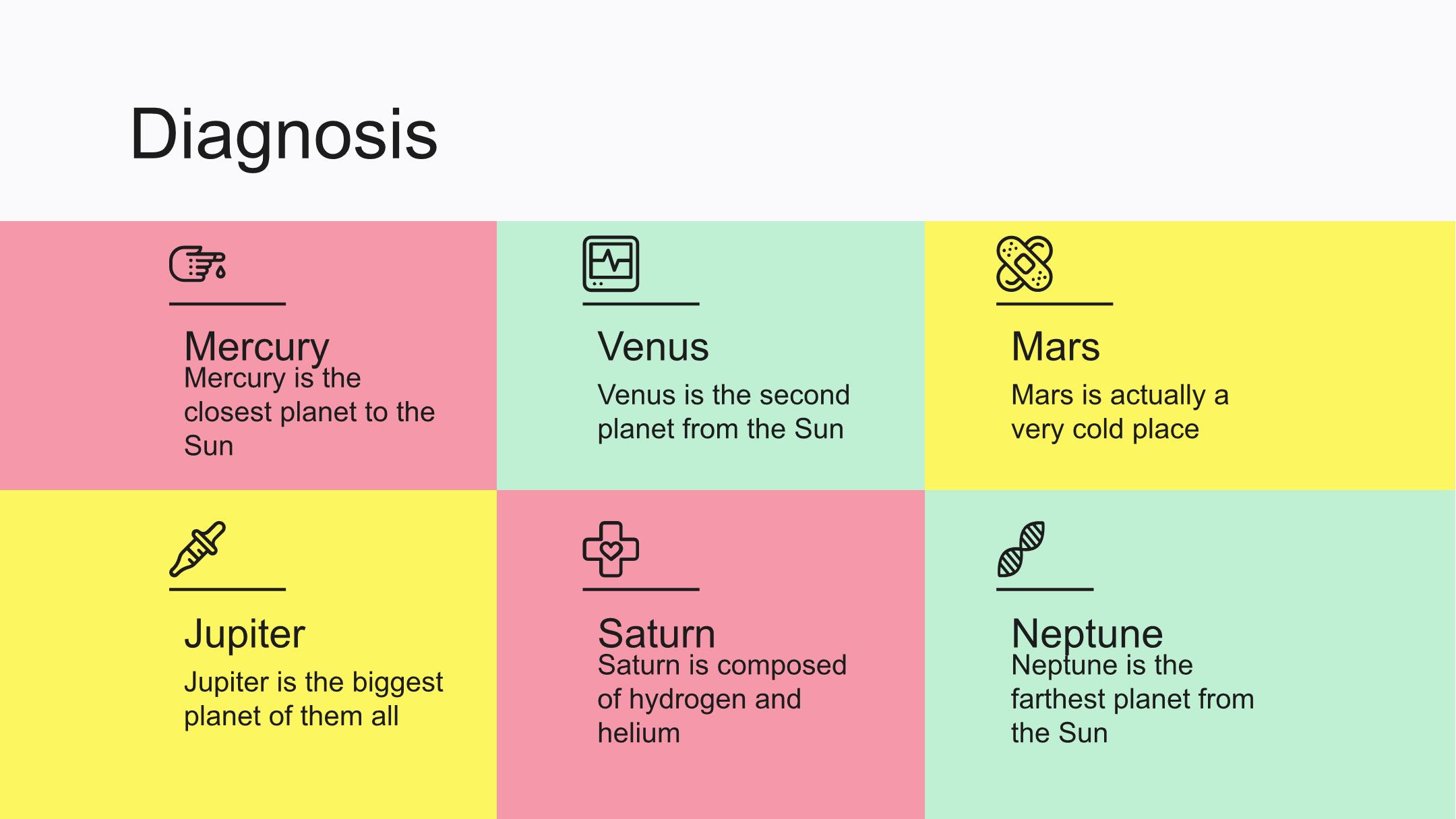 Diagnosis

Mercury
Mercury is the closest planet to the Sun

Venus
Venus is the second planet from the Sun

Mars
Mars is actually a very cold place

Jupiter
Jupiter is the biggest planet of them all

Saturn
Saturn is composed of hydrogen and helium

Neptune
Neptune is the farthest planet from the Sun